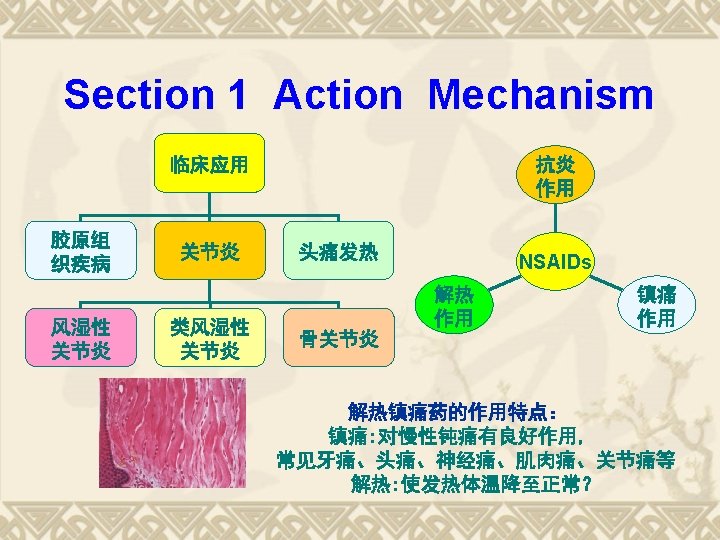 Section 1 Action Mechanism

临床应用

胶原组织疾病

关节炎

头痛发热

风湿性关节炎

类风湿性关节炎

骨关节炎

抗炎作用

NSAIDs

解热作用

镇痛作用

解热镇痛药的作用特点：
镇痛:对慢性钝痛有良好作用，
常见牙痛、头痛、神经痛、肌肉痛、关节痛等
解热:使发热体温降至正常？